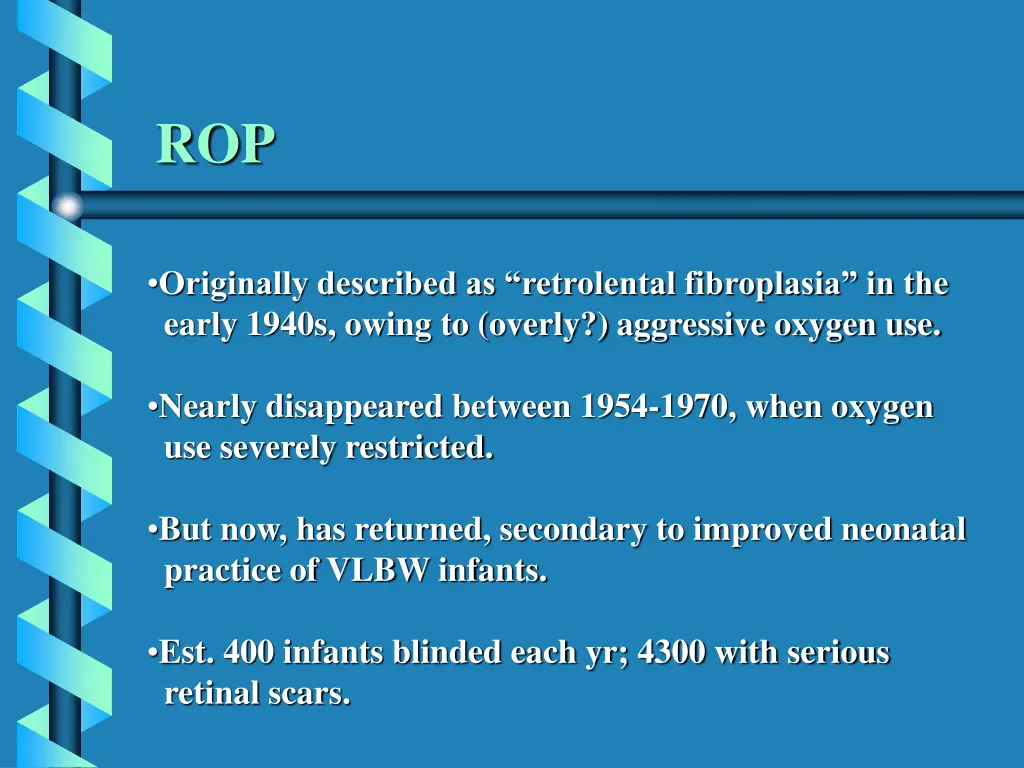 ROP

•Originally described as “retrolental fibroplasia” in the early 1940s, owing to (overly?) aggressive oxygen use.

•Nearly disappeared between 1954-1970, when oxygen use severely restricted.

•But now, has returned, secondary to improved neonatal practice of VLBW infants.

•Est. 400 infants blinded each yr; 4300 with serious retinal scars.